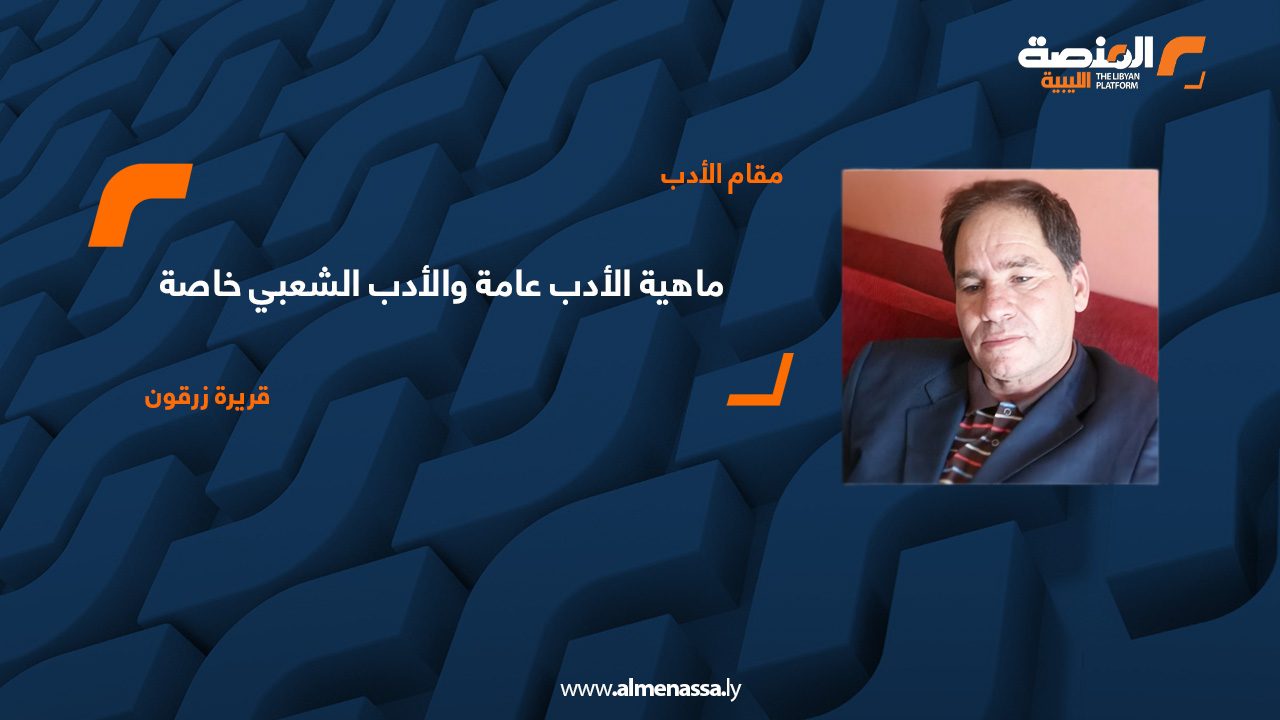 المنصة الليبية
THE LIBYAN PLATFORM

مقام الأدب

ماهية الأدب عامة والأدب الشعبي خاصة

قريرة زرقون

www.almenassa.ly